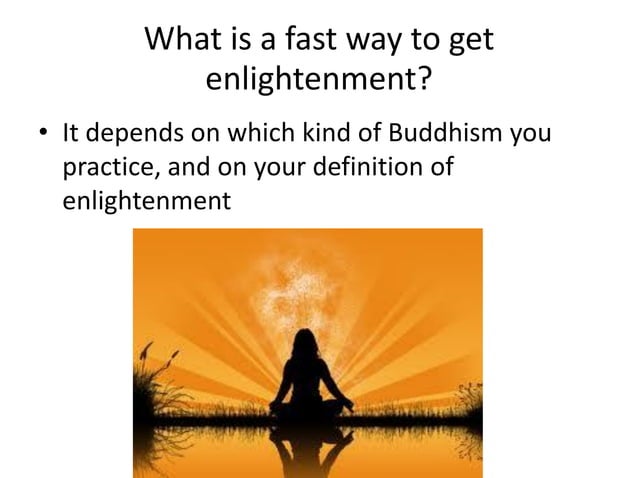 What is a fast way to get enlightenment?

• It depends on which kind of Buddhism you practice, and on your definition of enlightenment